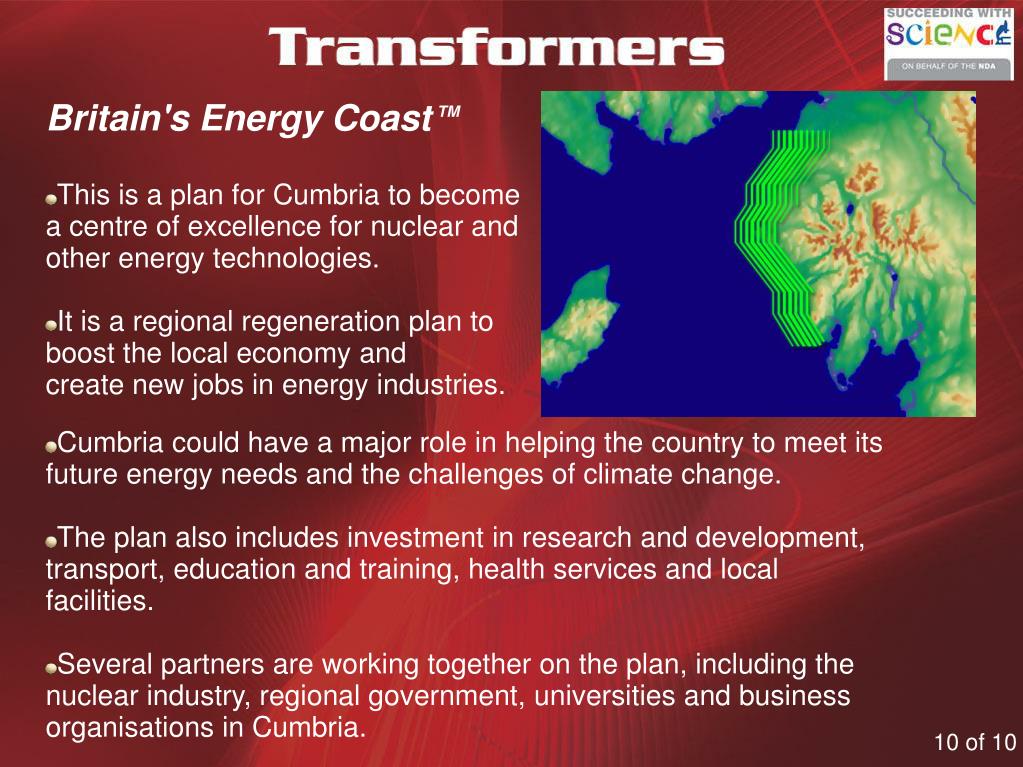 Transformers

SUCCEEDING WITH SCIENCE
ON BEHALF OF THE NDA

Britain's Energy Coast™

This is a plan for Cumbria to become a centre of excellence for nuclear and other energy technologies.

It is a regional regeneration plan to boost the local economy and create new jobs in energy industries.

Cumbria could have a major role in helping the country to meet its future energy needs and the challenges of climate change.

The plan also includes investment in research and development, transport, education and training, health services and local facilities.

Several partners are working together on the plan, including the nuclear industry, regional government, universities and business organisations in Cumbria.

10 of 10